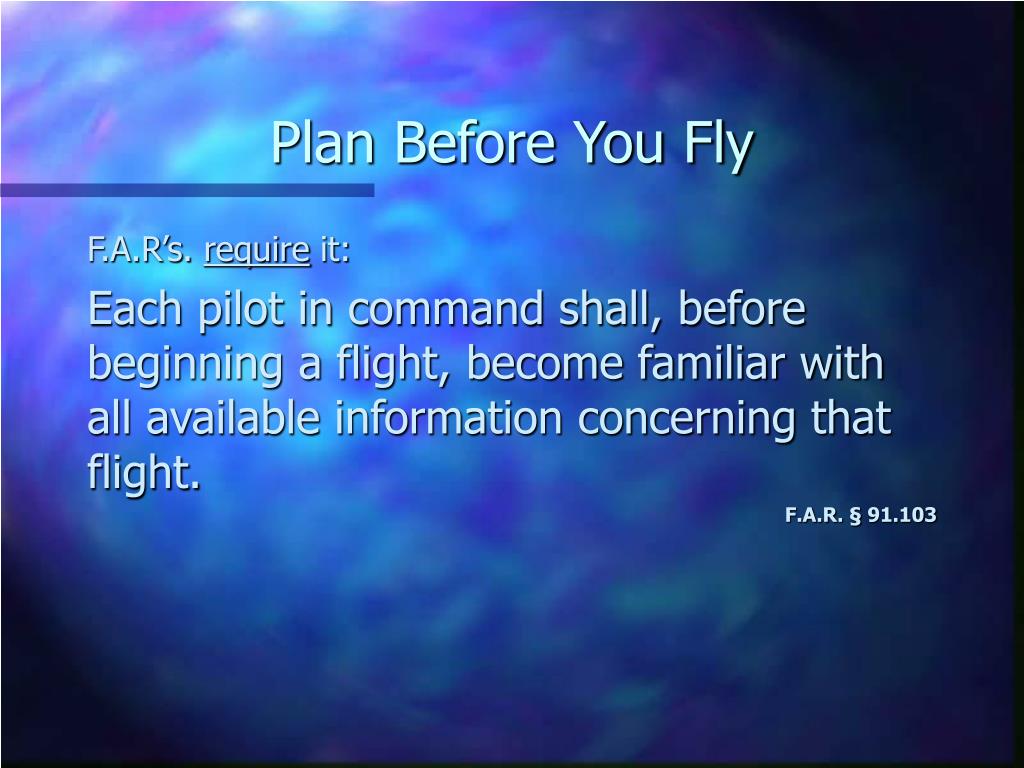 Plan Before You Fly

F.A.R’s. require it:

Each pilot in command shall, before beginning a flight, become familiar with all available information concerning that flight.

F.A.R. § 91.103